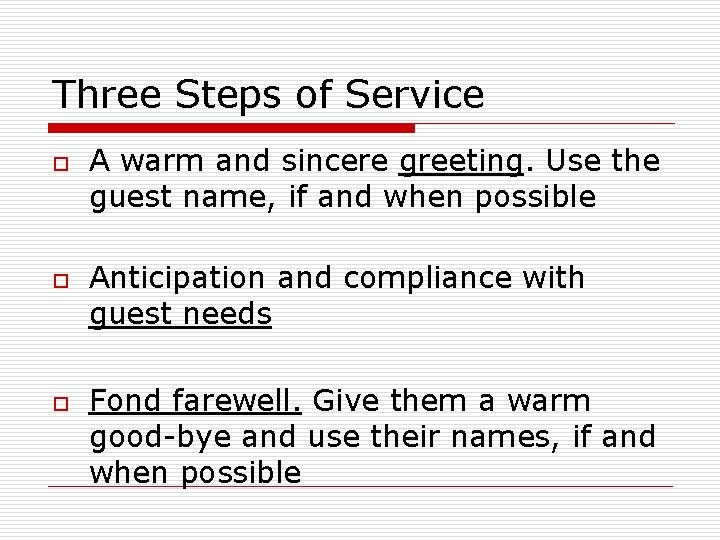 Three Steps of Service

A warm and sincere greeting. Use the guest name, if and when possible

Anticipation and compliance with guest needs

Fond farewell. Give them a warm good-bye and use their names, if and when possible